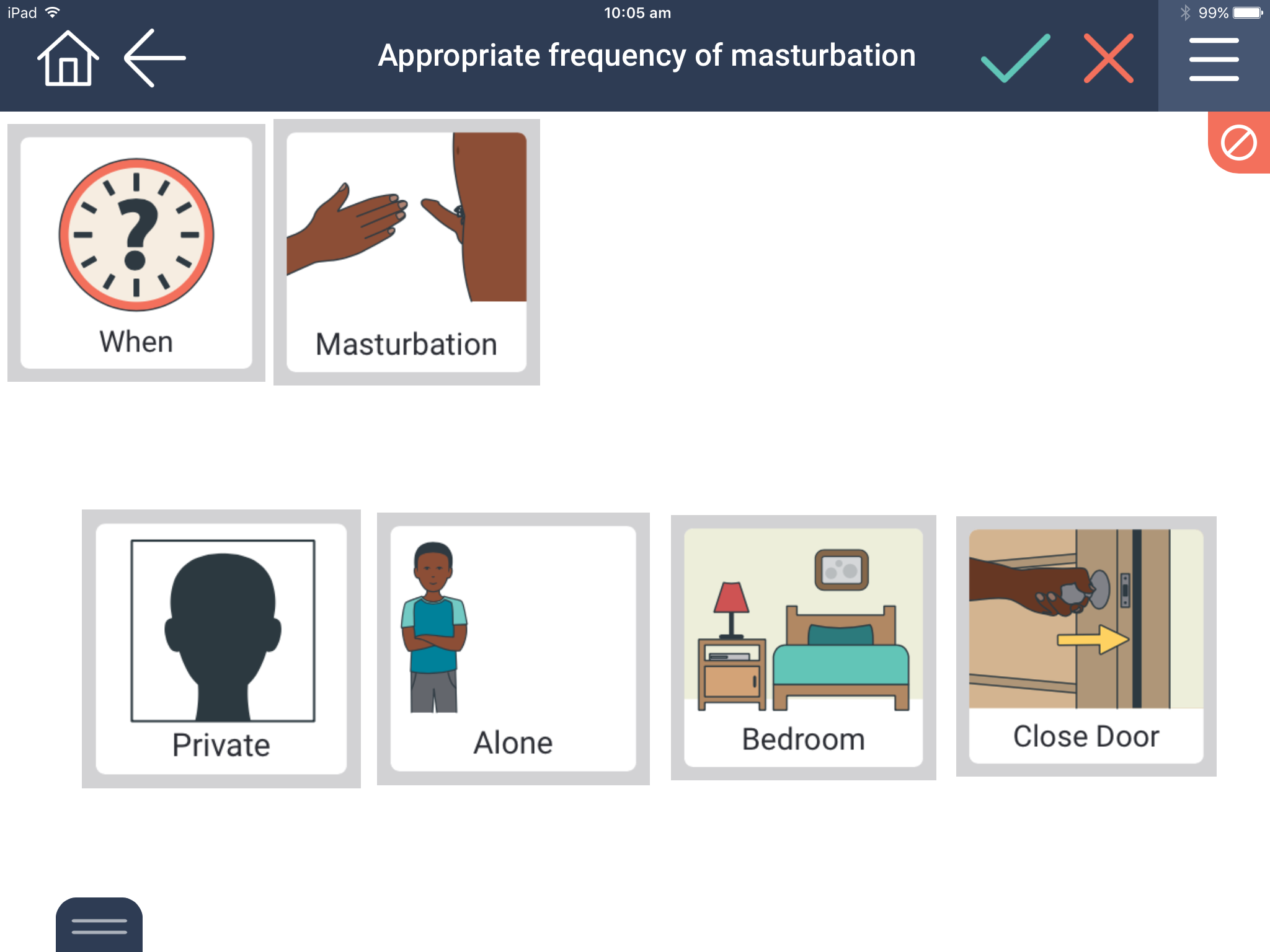 iPad 10:05 am 99%

Appropriate frequency of masturbation

When

Masturbation

Private

Alone

Bedroom

Close Door